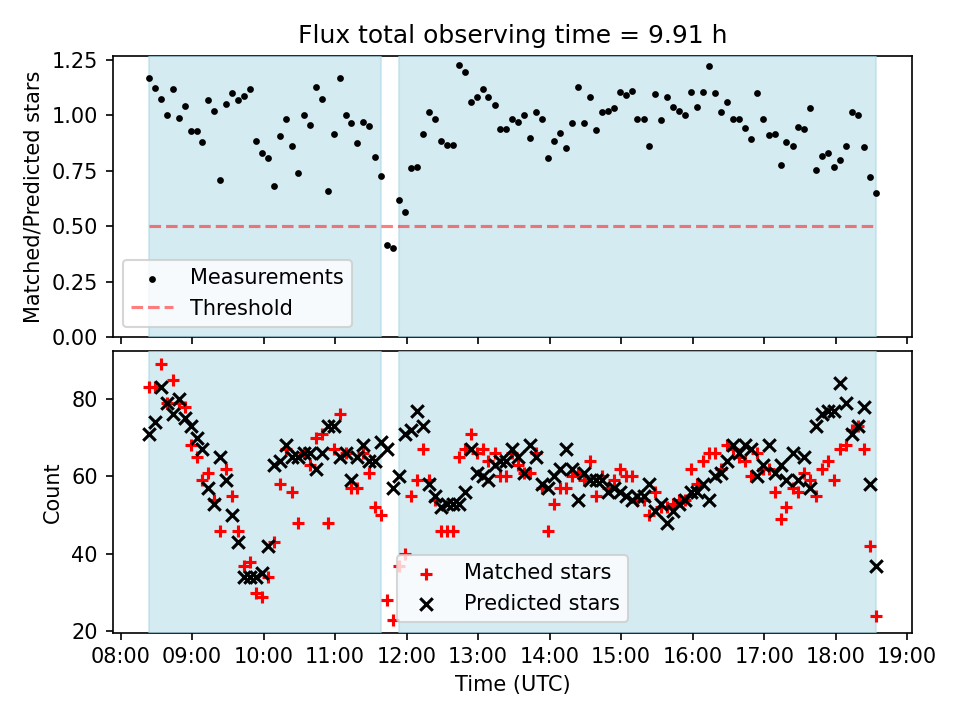 Flux total observing time = 9.91 h

Matched/Predicted stars

1.25
1.00
0.75
0.50
0.25
0.00

Measurements
Threshold

Count

80
60
40
20

Matched stars
Predicted stars

08:00 09:00 10:00 11:00 12:00 13:00 14:00 15:00 16:00 17:00 18:00 19:00

Time (UTC)